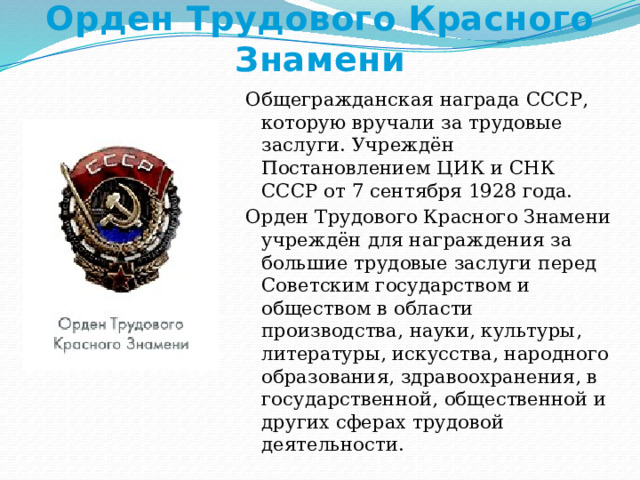 Орден Трудового Красного Знамени

СССР

Орден Трудового Красного Знамени

Общегражданская награда СССР, которую вручали за трудовые заслуги. Учреждён Постановлением ЦИК и СНК СССР от 7 сентября 1928 года.

Орден Трудового Красного Знамени учреждён для награждения за большие трудовые заслуги перед Советским государством и обществом в области производства, науки, культуры, литературы, искусства, народного образования, здравоохранения, в государственной, общественной и других сферах трудовой деятельности.